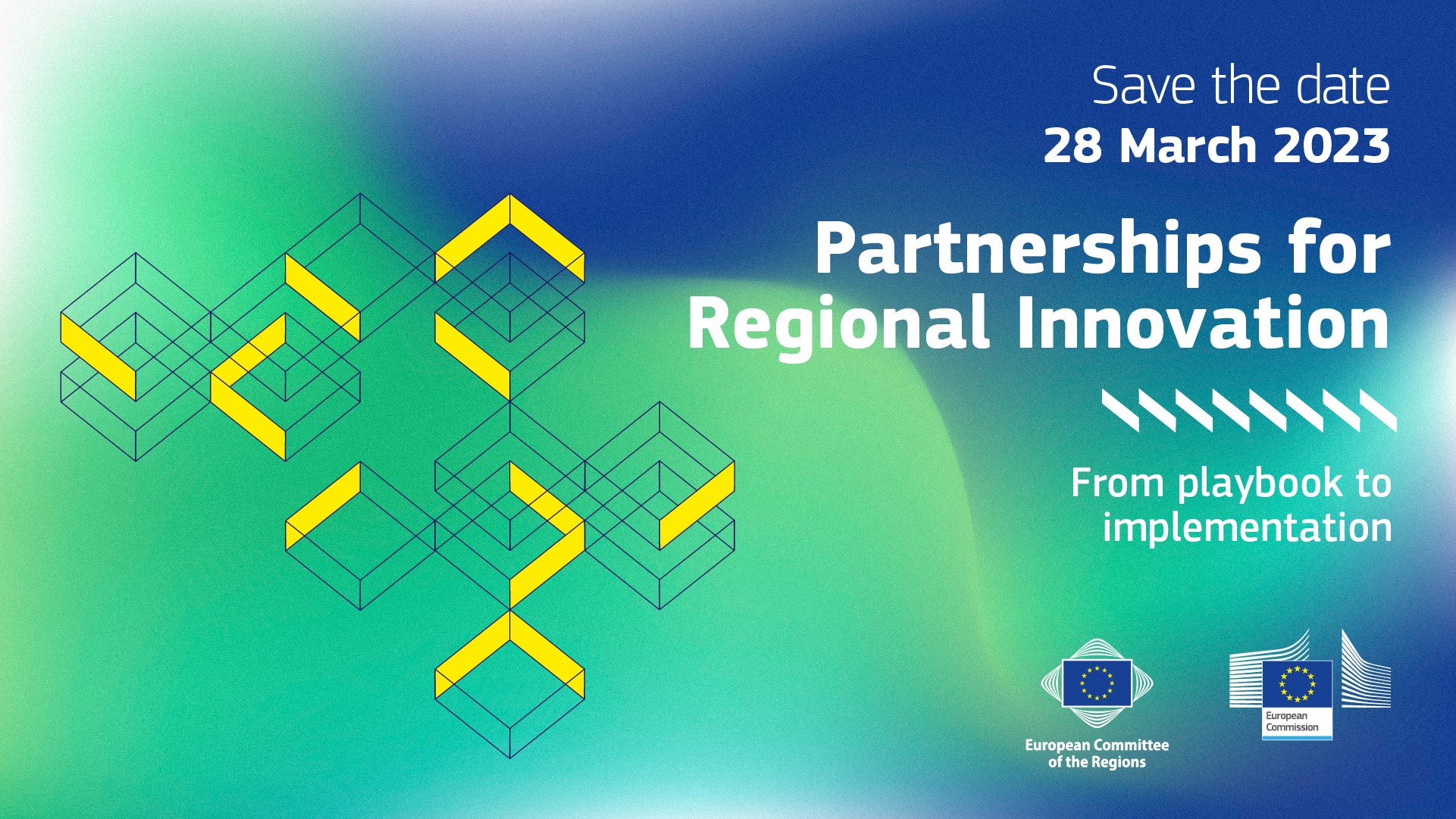 Save the date
28 March 2023

Partnerships for Regional Innovation

From playbook to implementation

European Committee of the Regions

European Commission